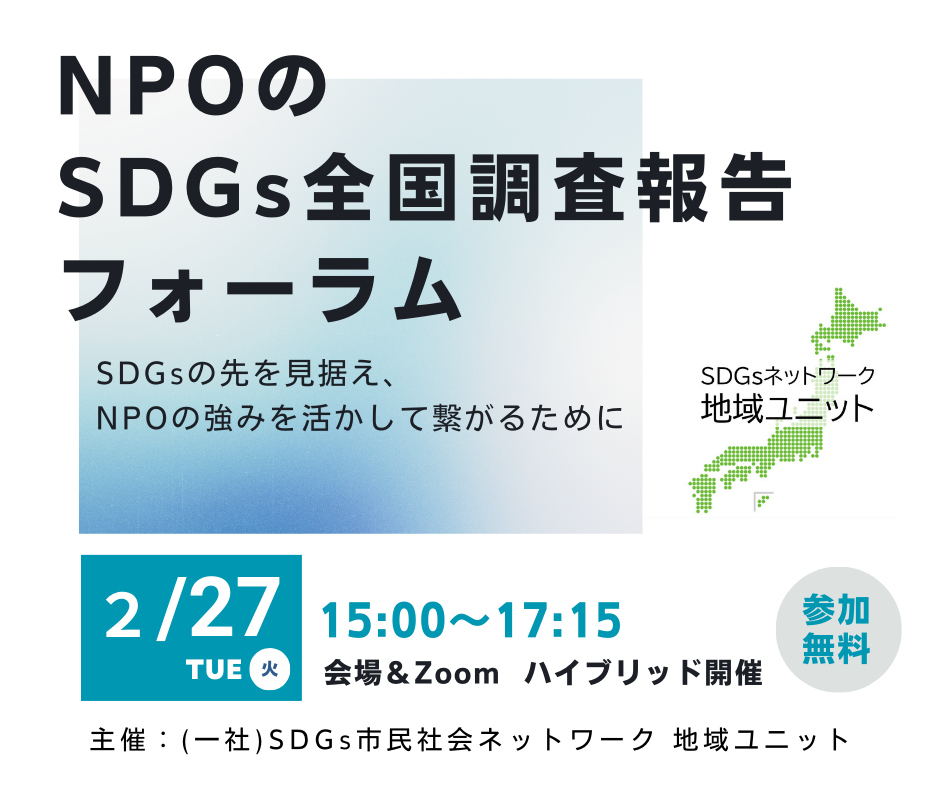 NPOの
SDGs全国調査報告
フォーラム

SDGsの先を見据え、
NPOの強みを活かして繋がるために

SDGsネットワーク
地域ユニット

2/27
TUE 火

15:00〜17:15
会場＆Zoom ハイブリッド開催

参加
無料

主催：(一社)SDGs市民社会ネットワーク 地域ユニット